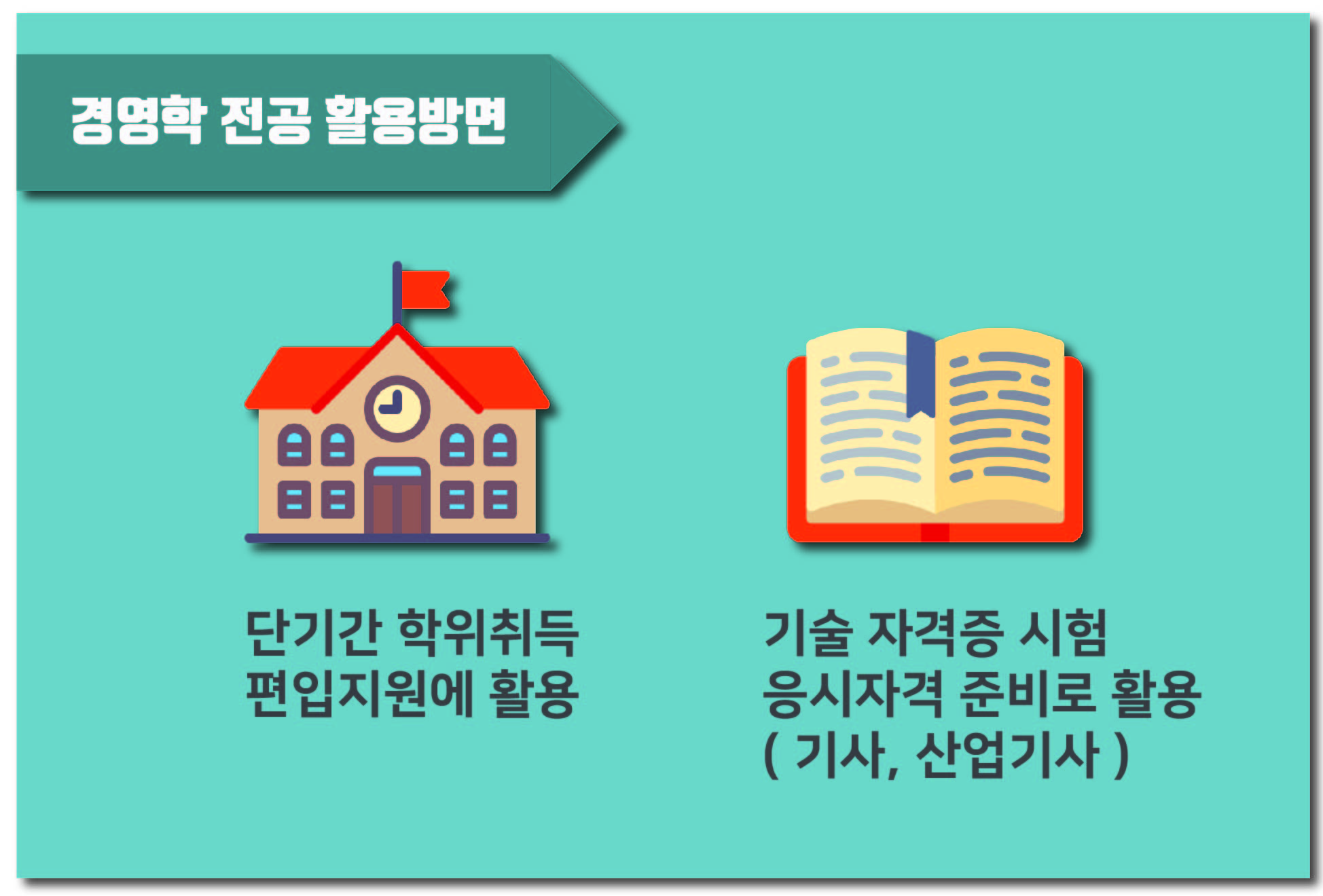 경영학 전공 활용방면

단기간 학위취득
편입지원에 활용

기술 자격증 시험
응시자격 준비로 활용
( 기사, 산업기사 )